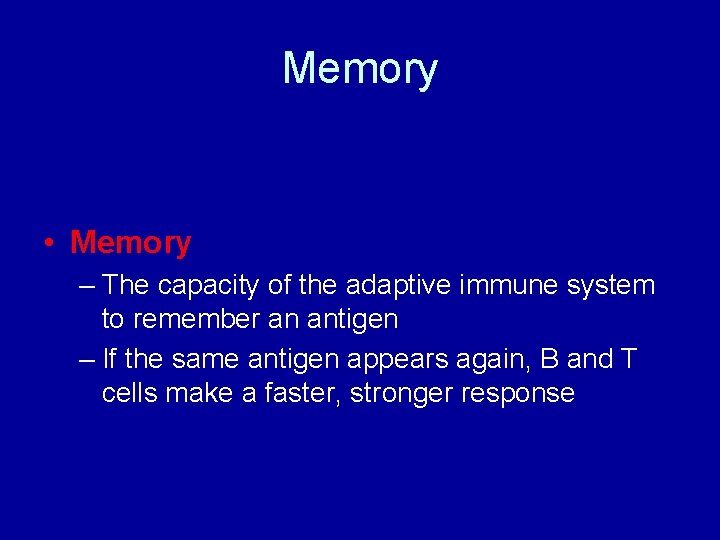 Memory

• Memory
– The capacity of the adaptive immune system to remember an antigen
– If the same antigen appears again, B and T cells make a faster, stronger response